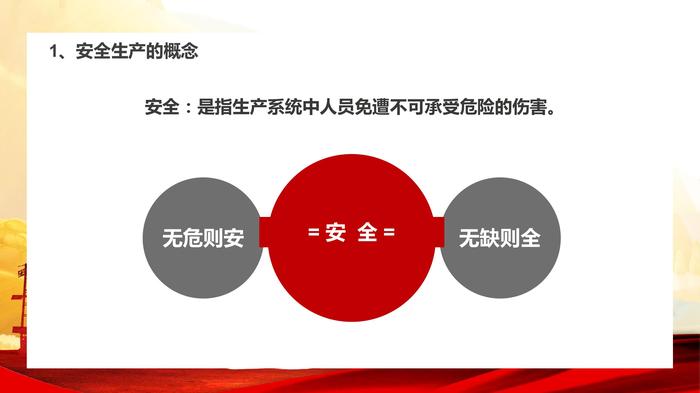 1、安全生产的概念

安全：是指生产系统中人员免遭不可承受危险的伤害。

无危则安

= 安 全 =

无缺则全